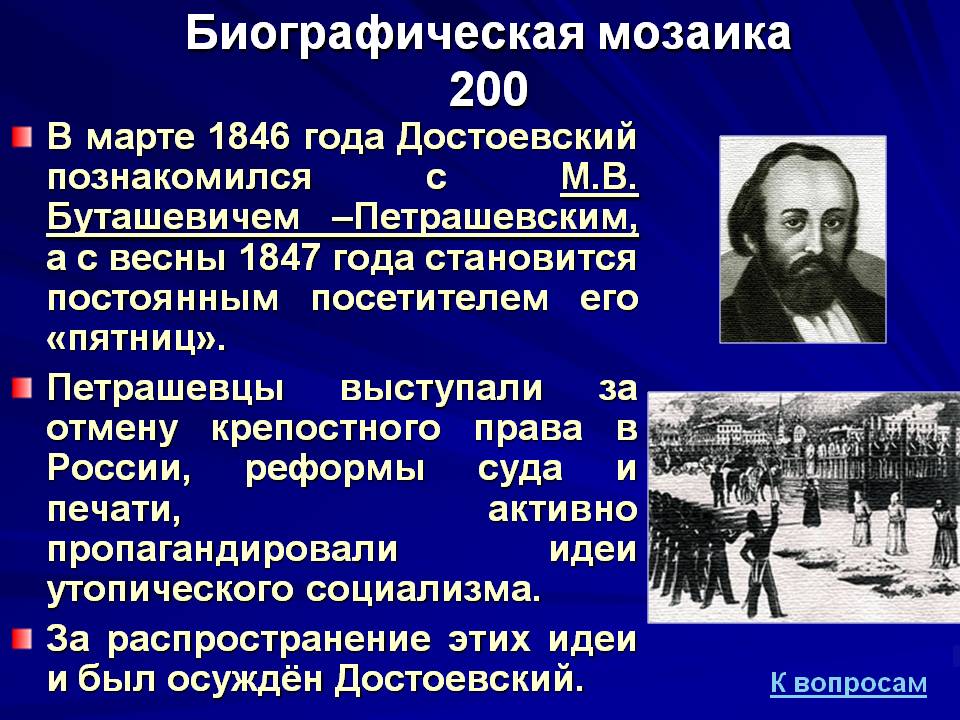 Биографическая мозаика
200

В марте 1846 года Достоевский познакомился с М.В. Буташевичем –Петрашевским, а с весны 1847 года становится постоянным посетителем его «пятниц».

Петрашевцы выступали за отмену крепостного права в России, реформы суда и печати, активно пропагандировали идеи утопического социализма.

За распространение этих идеи и был осуждён Достоевский.

К вопросам